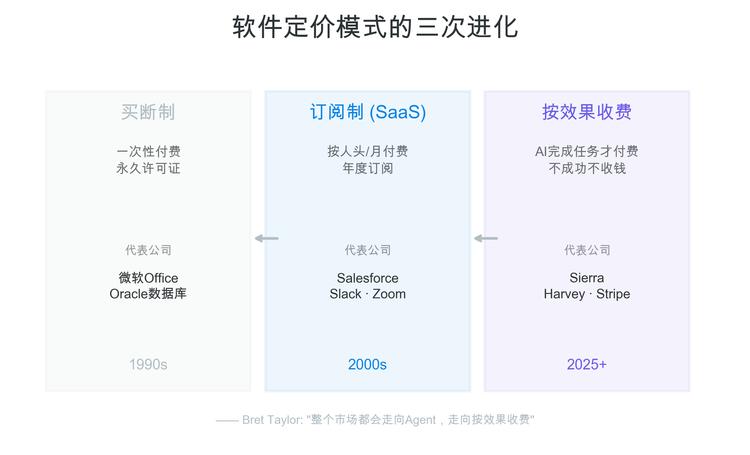 软件定价模式的三次进化

买断制

一次性付费
永久许可证

代表公司

微软Office
Oracle数据库

1990s

订阅制 (SaaS)

按人头/月付费
年度订阅

代表公司

Salesforce
Slack · Zoom

2000s

按效果收费

AI完成任务才付费
不成功不收钱

代表公司

Sierra
Harvey · Stripe

2025+

—— Bret Taylor: "整个市场都会走向Agent，走向按效果收费"